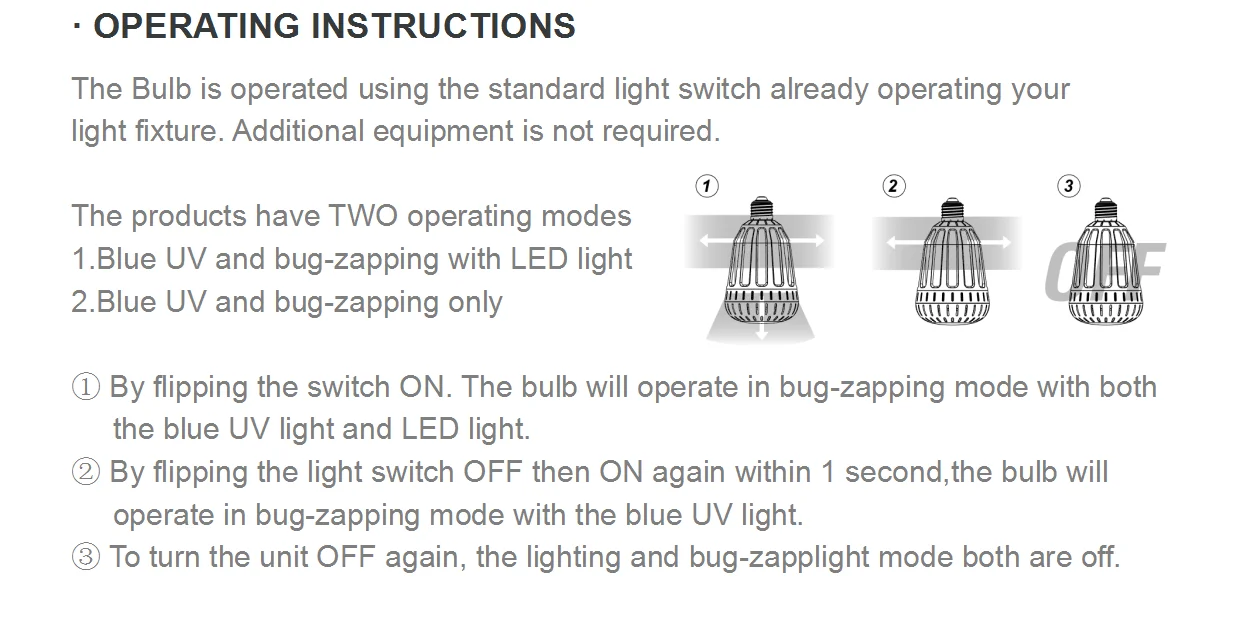 · OPERATING INSTRUCTIONS

The Bulb is operated using the standard light switch already operating your light fixture. Additional equipment is not required.

The products have TWO operating modes
1.Blue UV and bug-zapping with LED light
2.Blue UV and bug-zapping only

1 2 3

OFF

① By flipping the switch ON. The bulb will operate in bug-zapping mode with both the blue UV light and LED light.
② By flipping the light switch OFF then ON again within 1 second,the bulb will operate in bug-zapping mode with the blue UV light.
③ To turn the unit OFF again, the lighting and bug-zapplight mode both are off.